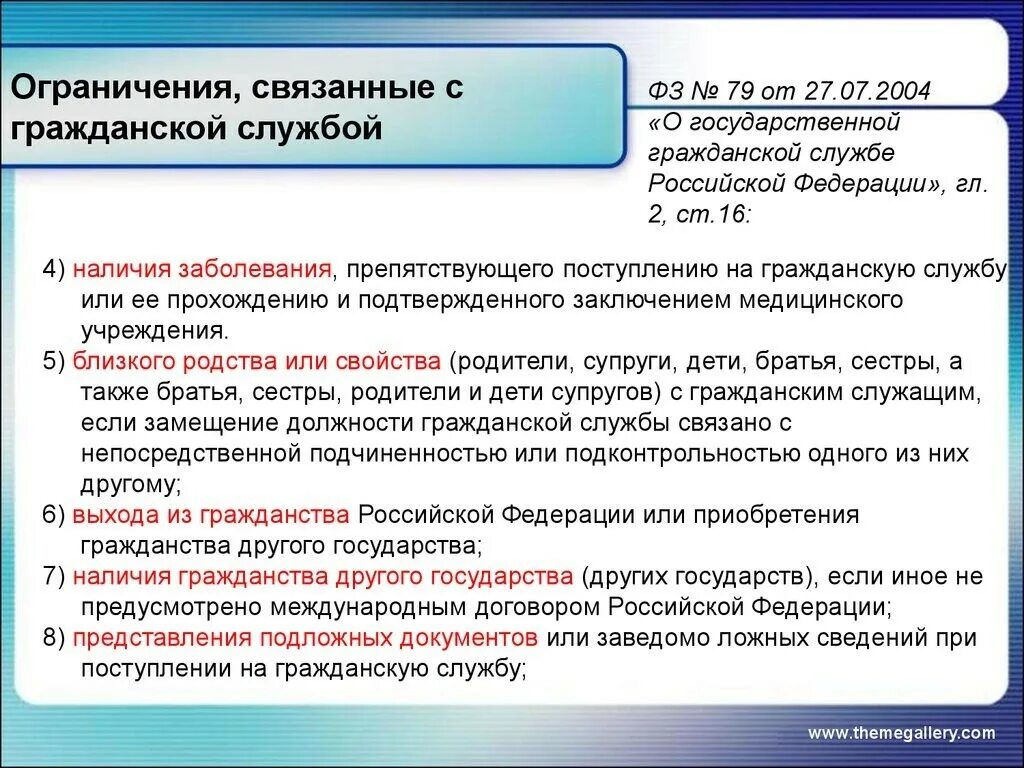 Ограничения, связанные с гражданской службой

ФЗ № 79 от 27.07.2004 «О государственной гражданской службе Российской Федерации», гл. 2, ст.16:

4) наличия заболевания, препятствующего поступлению на гражданскую службу или ее прохождению и подтвержденного заключением медицинского учреждения.

5) близкого родства или свойства (родители, супруги, дети, братья, сестры, а также братья, сестры, родители и дети супругов) с гражданским служащим, если замещение должности гражданской службы связано с непосредственной подчиненностью или подконтрольностью одного из них другому;

6) выхода из гражданства Российской Федерации или приобретения гражданства другого государства;

7) наличия гражданства другого государства (других государств), если иное не предусмотрено международным договором Российской Федерации;

8) представления подложных документов или заведомо ложных сведений при поступлении на гражданскую службу;

www.themegallery.com